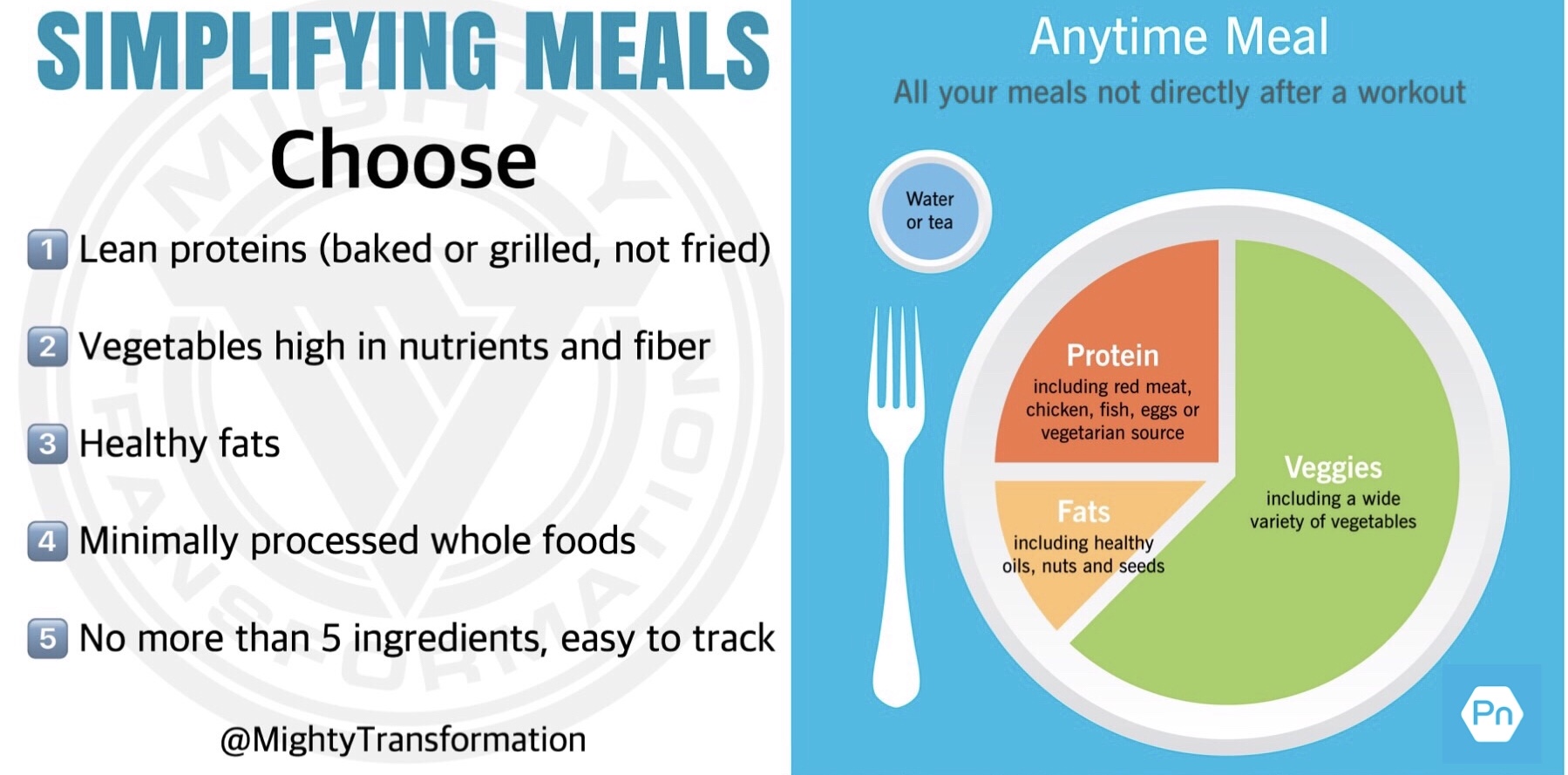 SIMPLIFYING MEALS
Choose

1 Lean proteins (baked or grilled, not fried)

2 Vegetables high in nutrients and fiber

3 Healthy fats

4 Minimally processed whole foods

5 No more than 5 ingredients, easy to track

@MightyTransformation

MIGHTY TRANSFORMATION

Anytime Meal
All your meals not directly after a workout

Water or tea

Protein
including red meat, chicken, fish, eggs or vegetarian source

Fats
including healthy oils, nuts and seeds

Veggies
including a wide variety of vegetables

Pn